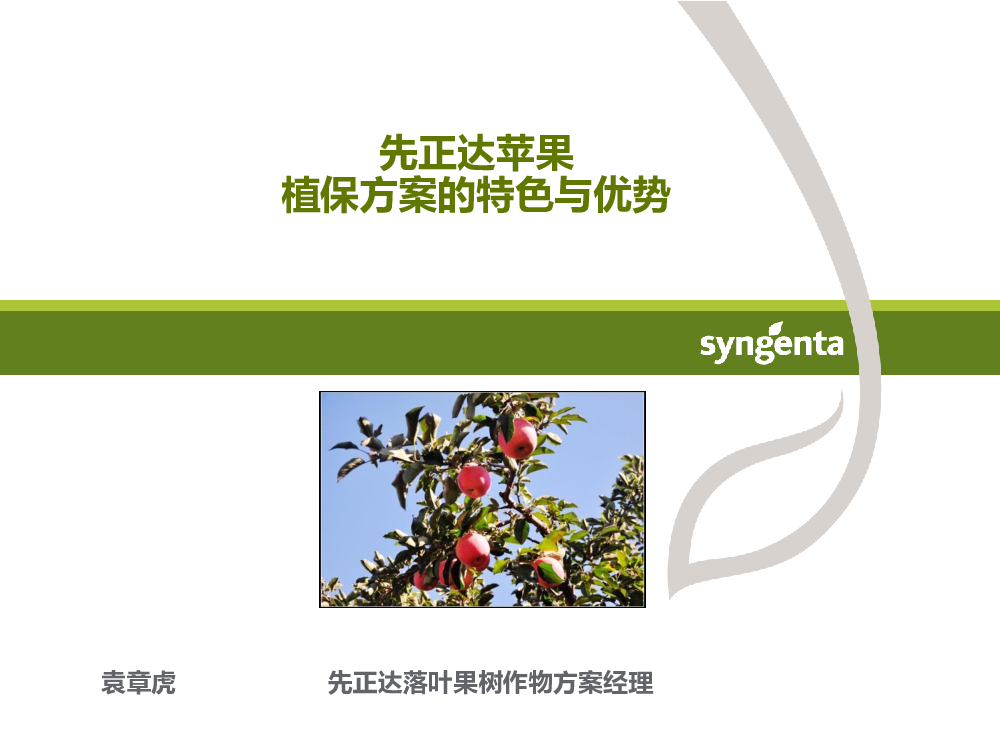 先正达苹果
植保方案的特色与优势

syngenta

袁章虎

先正达落叶果树作物方案经理